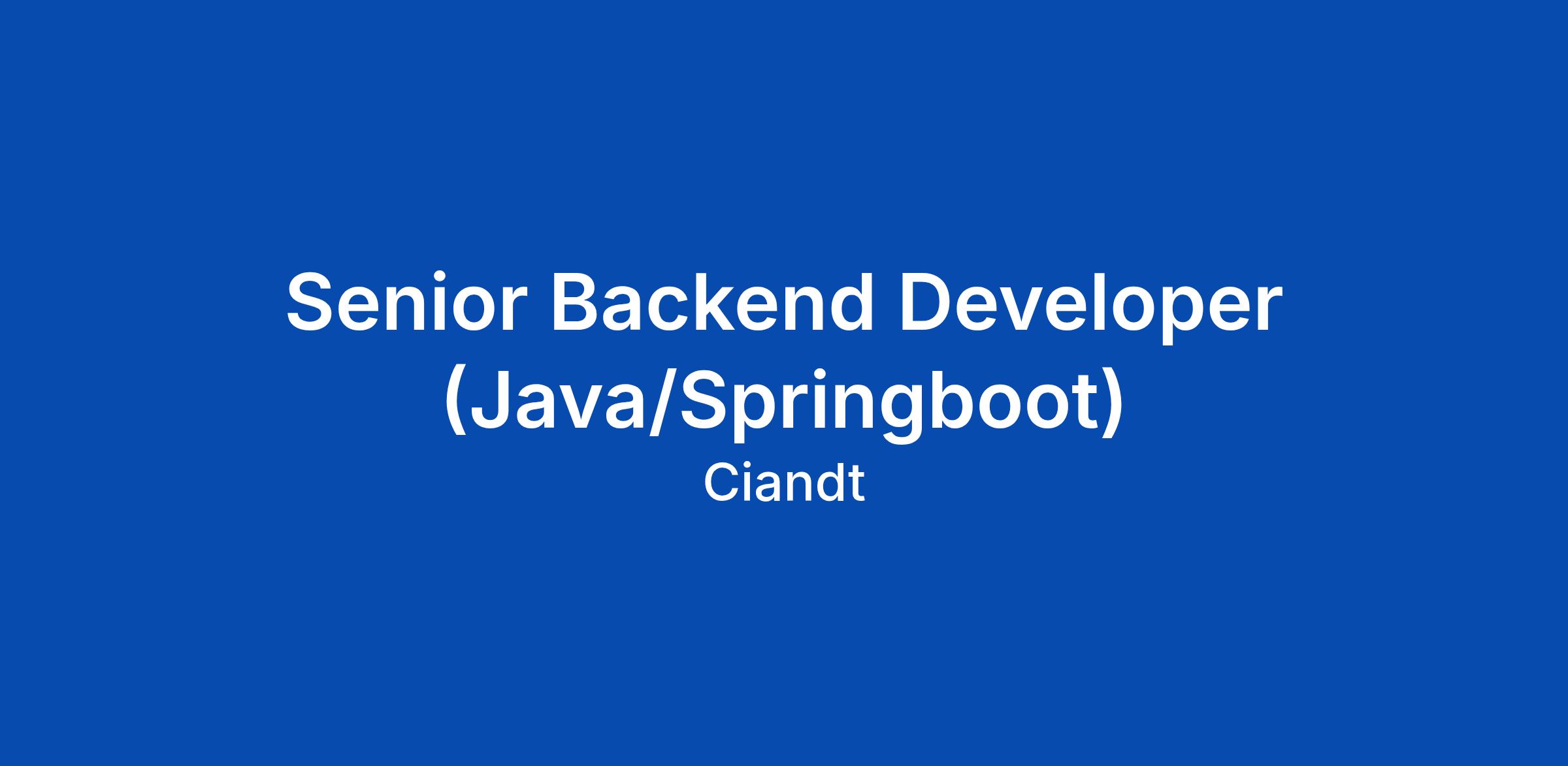 Senior Backend Developer (Java/Springboot)
Ciandt